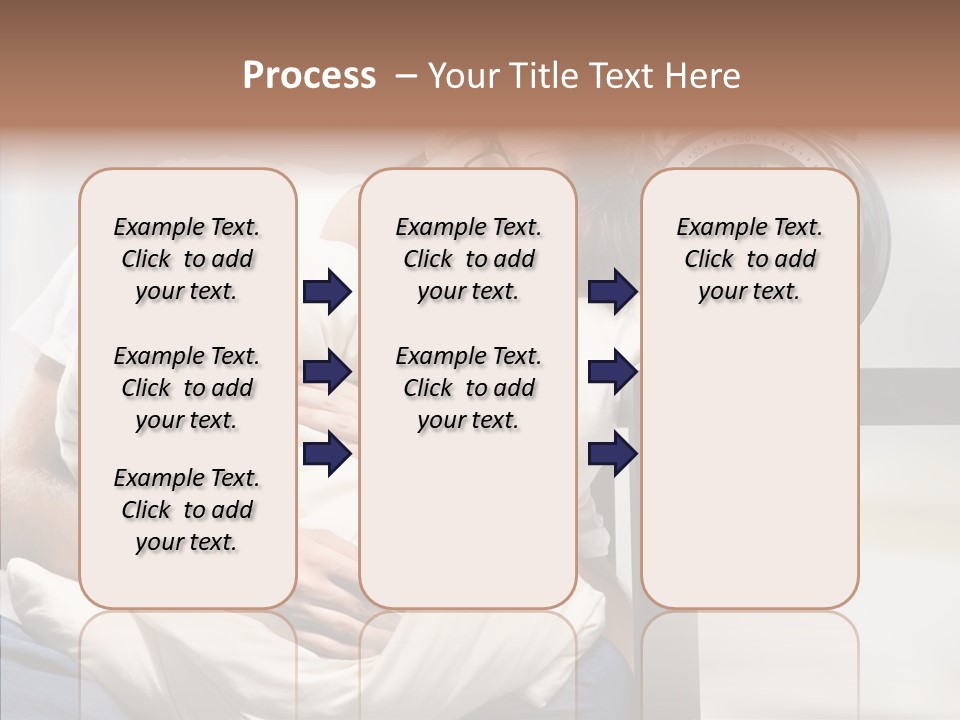 Process – Your Title Text Here

Example Text. Click to add your text.

Example Text. Click to add your text.

Example Text. Click to add your text.

Example Text. Click to add your text.

Example Text. Click to add your text.

Example Text. Click to add your text.